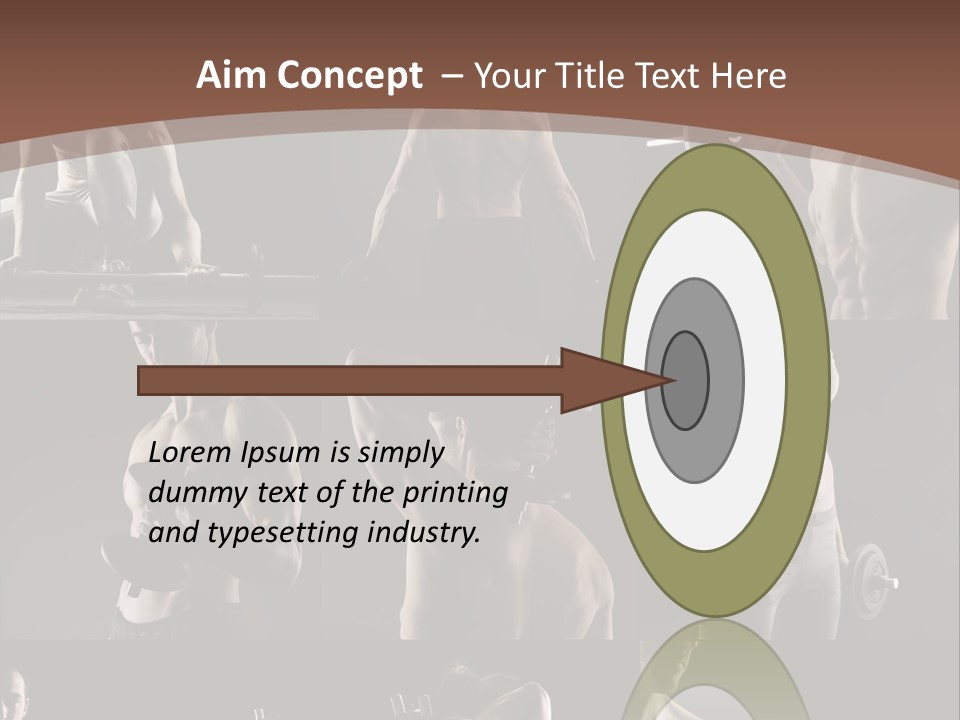 Aim Concept – Your Title Text Here

Lorem Ipsum is simply dummy text of the printing and typesetting industry.